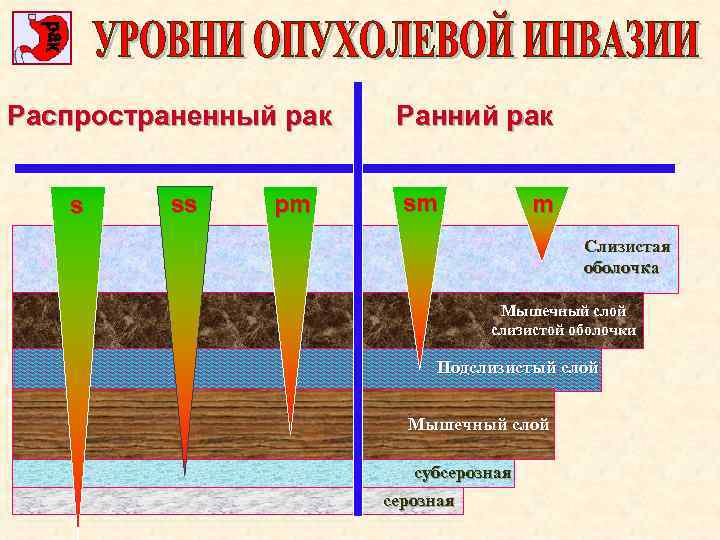 рак

УРОВНИ ОПУХОЛЕВОЙ ИНВАЗИИ

Распространенный рак

Ранний рак

s

ss

pm

sm

m

Слизистая оболочка

Мышечный слой слизистой оболочки

Подслизистый слой

Мышечный слой

субсерозная

серозная